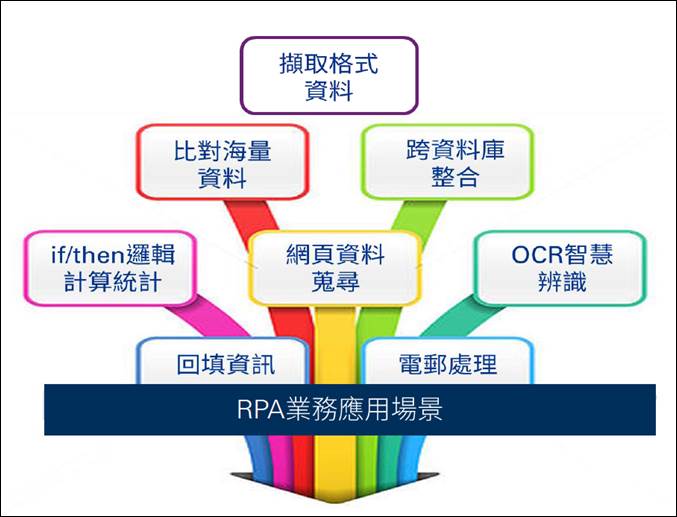 擷取格式
資料

比對海量
資料

跨資料庫
整合

if/then邏輯
計算統計

網頁資料
蒐尋

OCR智慧
辨識

回填資訊

電郵處理

RPA業務應用場景